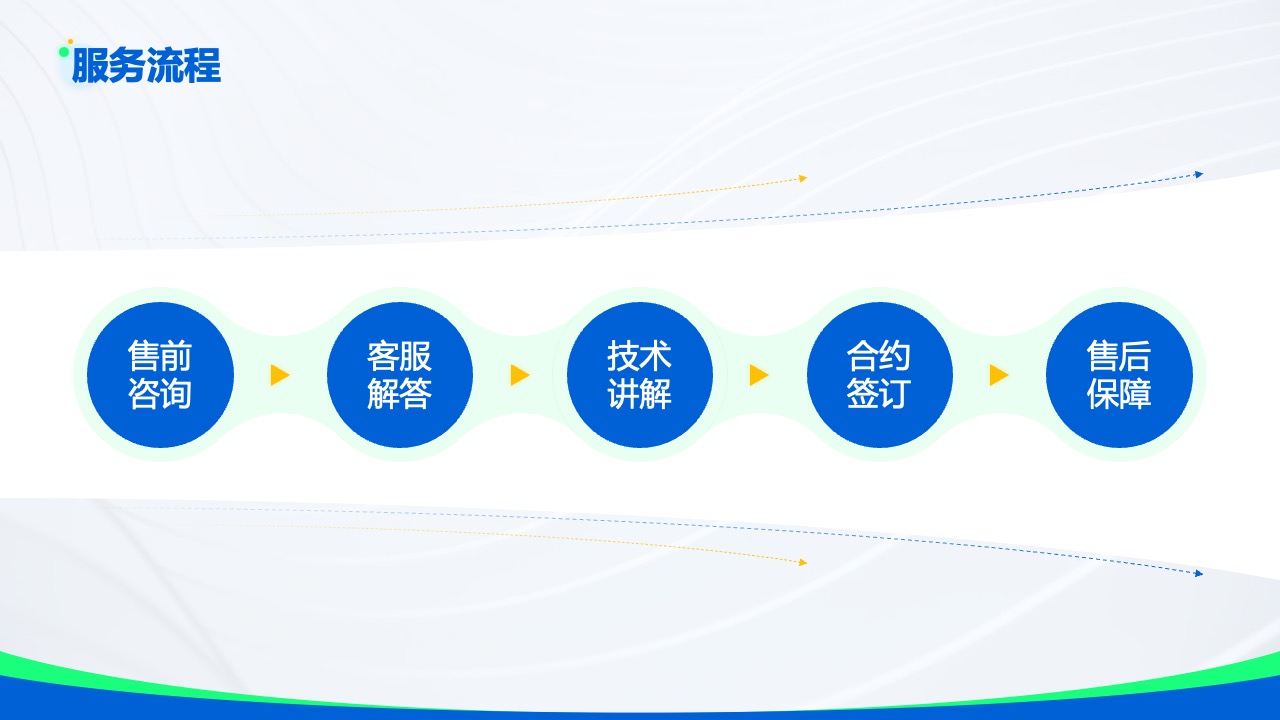 服务流程

售前咨询

客服解答

技术讲解

合约签订

售后保障